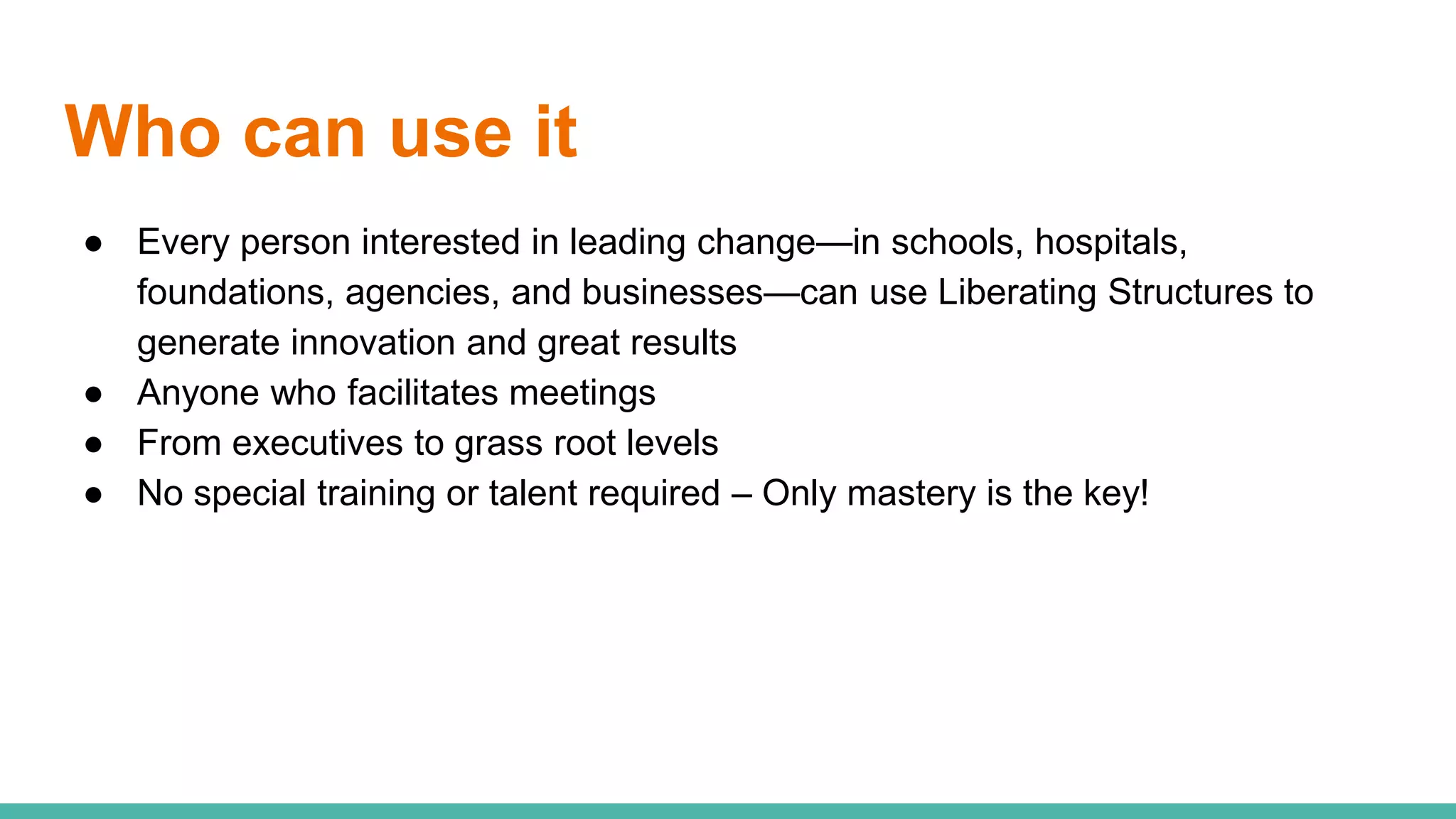 Who can use it

● Every person interested in leading change—in schools, hospitals, foundations, agencies, and businesses—can use Liberating Structures to generate innovation and great results
● Anyone who facilitates meetings
● From executives to grass root levels
● No special training or talent required – Only mastery is the key!